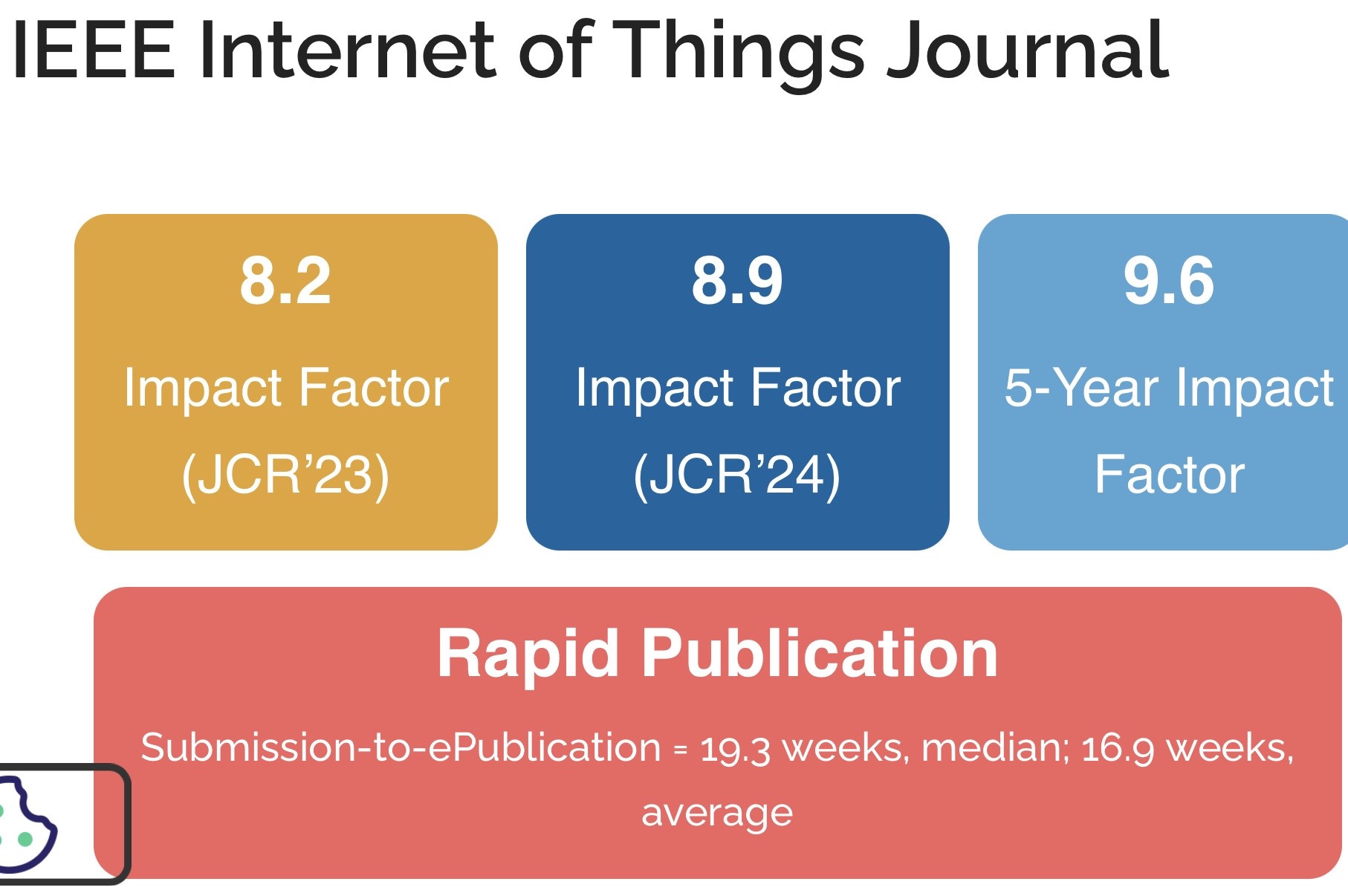 IEEE Internet of Things Journal

8.2
Impact Factor (JCR’23)

8.9
Impact Factor (JCR’24)

9.6
5-Year Impact Factor

Rapid Publication

Submission-to-ePublication = 19.3 weeks, median; 16.9 weeks, average